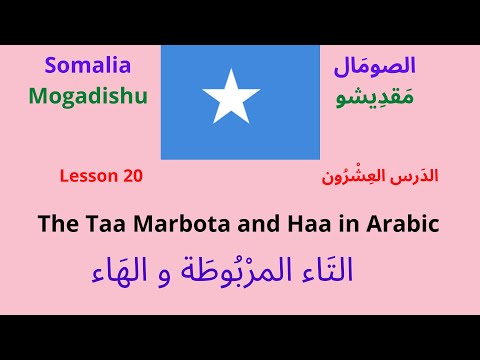 Somalia
Mogadishu

الصومَال
مَقدِيشو

Lesson 20

الدَرس العِشْرُون

The Taa Marbota and Haa in Arabic

التَاء المرْبُوطَة و الهَاء